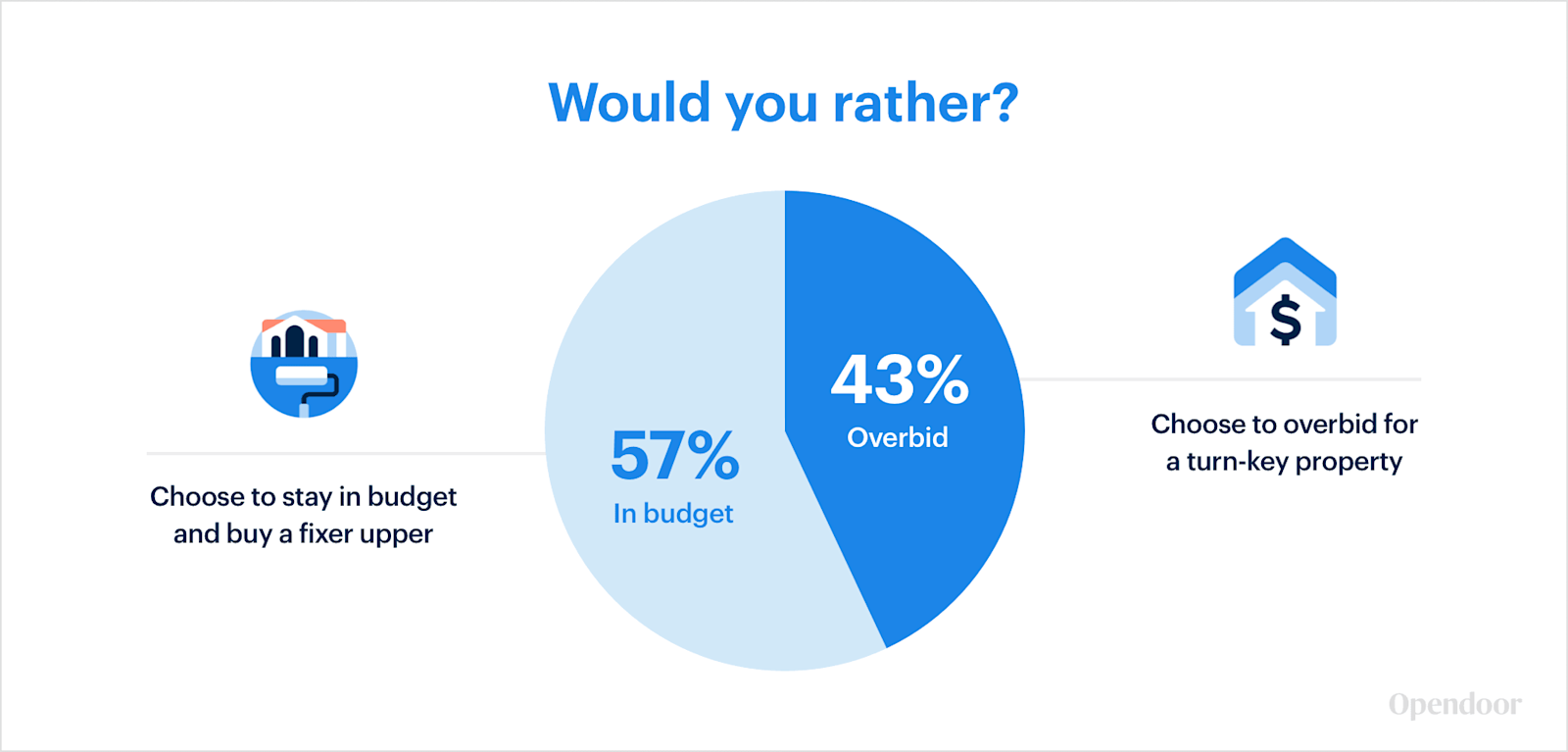 Would you rather?

Choose to stay in budget and buy a fixer upper

57%
In budget

43%
Overbid

$

Choose to overbid for a turn-key property

Opendoor